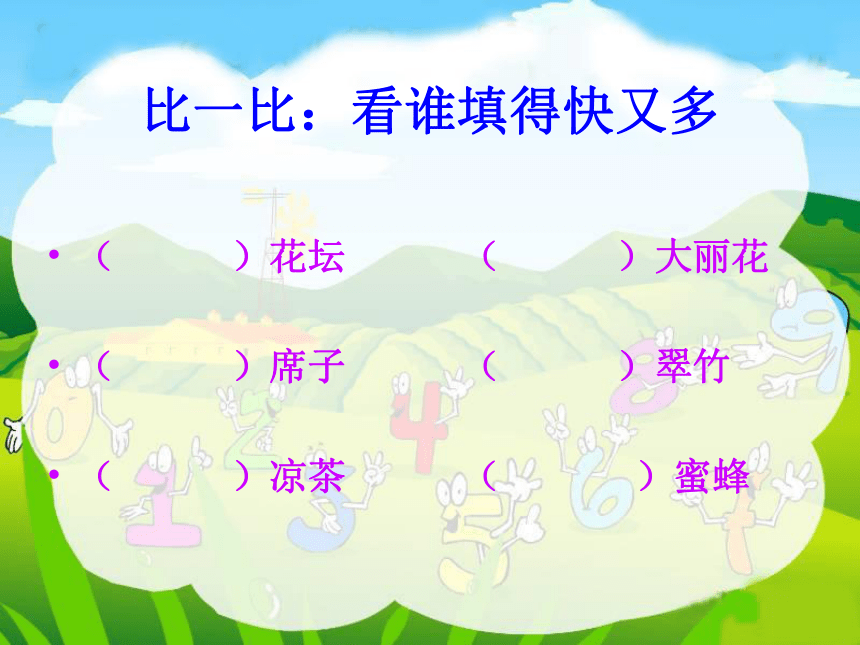 比一比：看谁填得快又多

• （　　　）花坛　　（　　　）大丽花

• （　　　）席子　　（　　　）翠竹

• （　　　）凉茶　　（　　　）蜜蜂